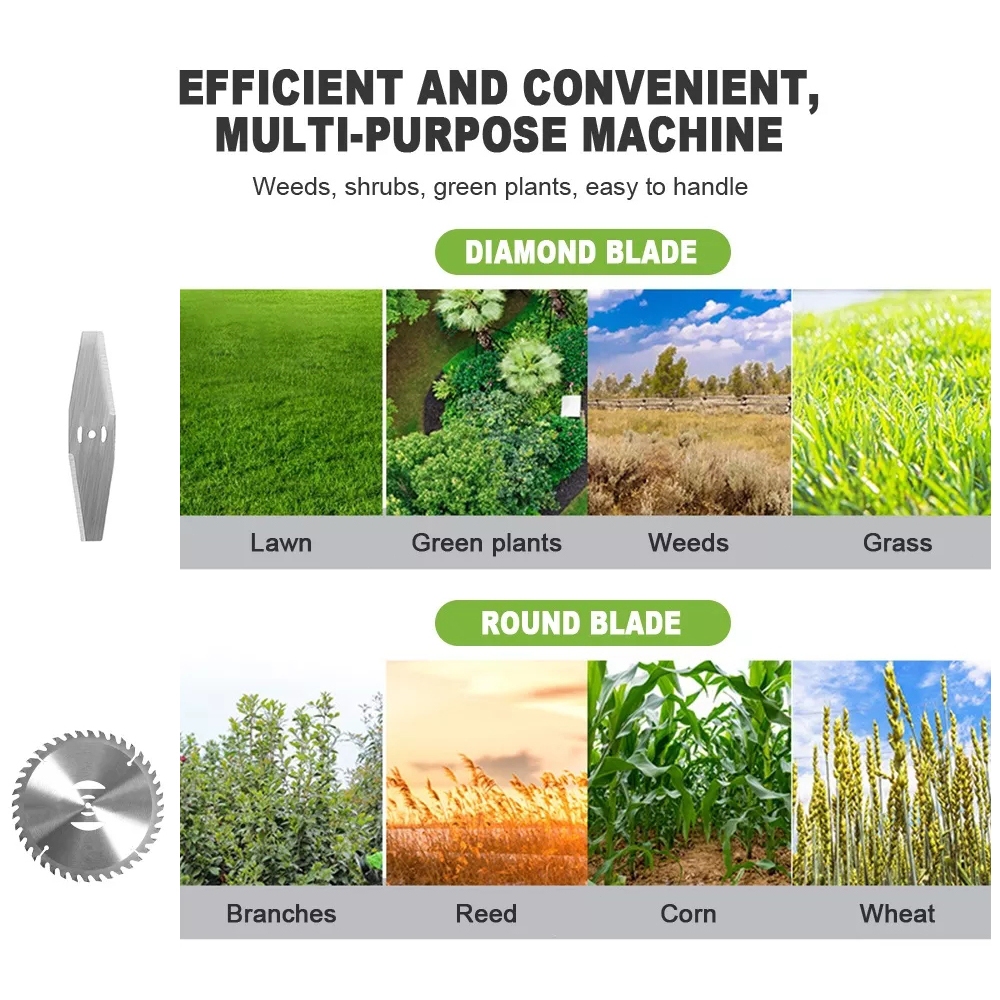 EFFICIENT AND CONVENIENT, MULTI-PURPOSE MACHINE

Weeds, shrubs, green plants, easy to handle

DIAMOND BLADE

Lawn
Green plants
Weeds
Grass

ROUND BLADE

Branches
Reed
Corn
Wheat